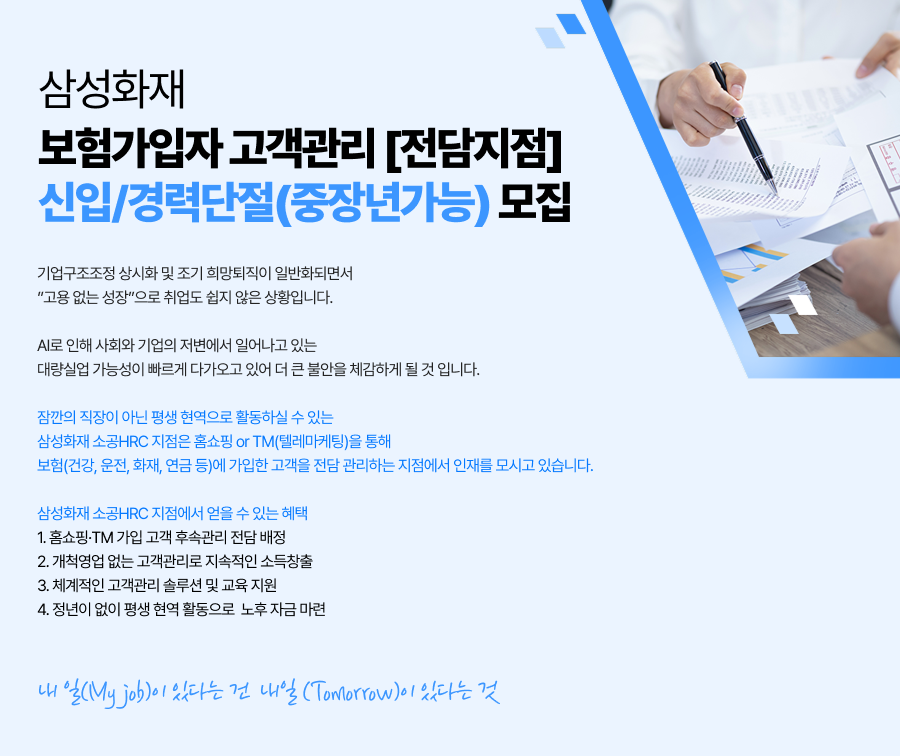 삼성화재
보험가입자 고객관리 [전담지점]
신입/경력단절(중장년가능) 모집

기업구조조정 상시화 및 조기 희망퇴직이 일반화되면서
"고용 없는 성장"으로 취업도 쉽지 않은 상황입니다.

AI로 인해 사회와 기업의 저변에서 일어나고 있는
대량실업 가능성이 빠르게 다가오고 있어 더 큰 불안을 체감하게 될 것 입니다.

잠깐의 직장이 아닌 평생 현역으로 활동하실 수 있는
삼성화재 소공HRC 지점은 홈쇼핑 or TM(텔레마케팅)을 통해
보험(건강, 운전, 화재, 연금 등)에 가입한 고객을 전담 관리하는 지점에서 인재를 모시고 있습니다.

삼성화재 소공HRC 지점에서 얻을 수 있는 혜택
1. 홈쇼핑·TM 가입 고객 후속관리 전담 배정
2. 개척영업 없는 고객관리로 지속적인 소득창출
3. 체계적인 고객관리 솔루션 및 교육 지원
4. 정년이 없이 평생 현역 활동으로 노후 자금 마련

내 일(My job)이 있다는 건 내일 (Tomorrow)이 있다는 것